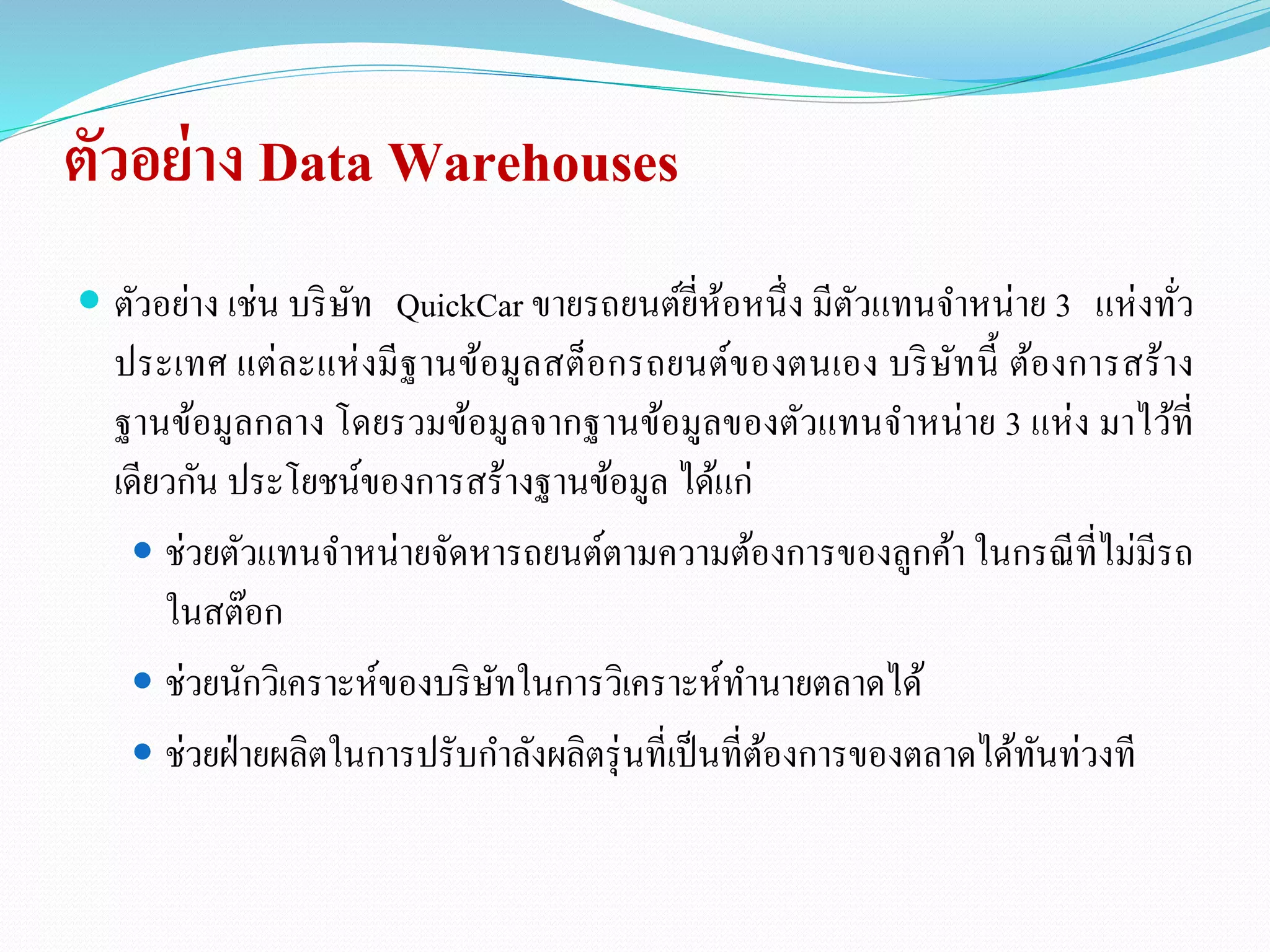 ตัวอย่าง Data Warehouses

ตัวอย่าง เช่น บริษัท QuickCar ขายรถยนต์ยี่ห้อหนึ่ง มีตัวแทนจำหน่าย 3 แห่งทั่วประเทศ แต่ละแห่งมีฐานข้อมูลสต็อกรถยนต์ของตนเอง บริษัทนี้ ต้องการสร้างฐานข้อมูลกลาง โดยรวมข้อมูลจากฐานข้อมูลของตัวแทนจำหน่าย 3 แห่ง มาไว้ที่เดียวกัน ประโยชน์ของการสร้างฐานข้อมูล ได้แก่

ช่วยตัวแทนจำหน่ายจัดหารถยนต์ตามความต้องการของลูกค้า ในกรณีที่ไม่มีรถในสต๊อก

ช่วยนักวิเคราะห์ของบริษัทในการวิเคราะห์ทำนายตลาดได้

ช่วยฝ่ายผลิตในการปรับกำลังผลิตรุ่นที่เป็นที่ต้องการของตลาดได้ทันท่วงที